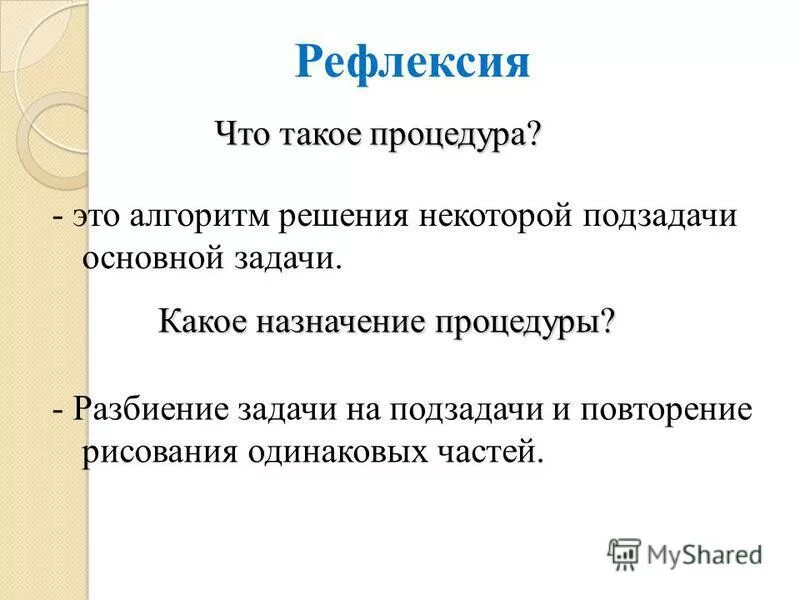 Рефлексия

Что такое процедура?

- это алгоритм решения некоторой подзадачи основной задачи.

Какое назначение процедуры?

- Разбиение задачи на подзадачи и повторение рисования одинаковых частей.

MyShared